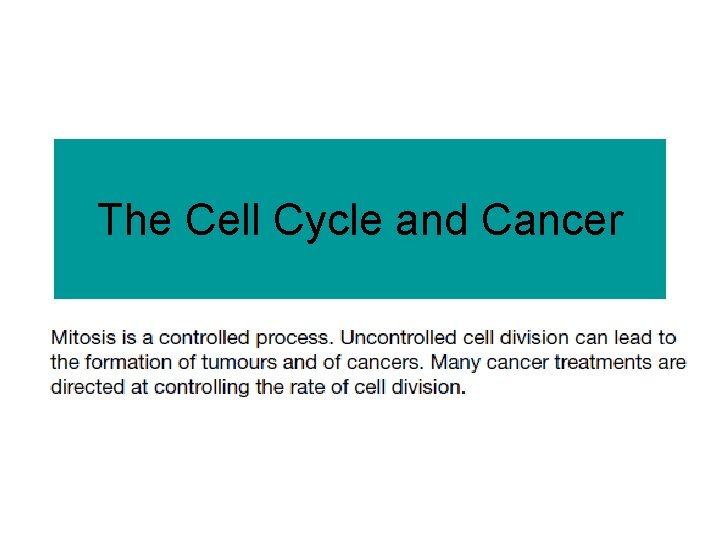 The Cell Cycle and Cancer

Mitosis is a controlled process. Uncontrolled cell division can lead to the formation of tumours and of cancers. Many cancer treatments are directed at controlling the rate of cell division.